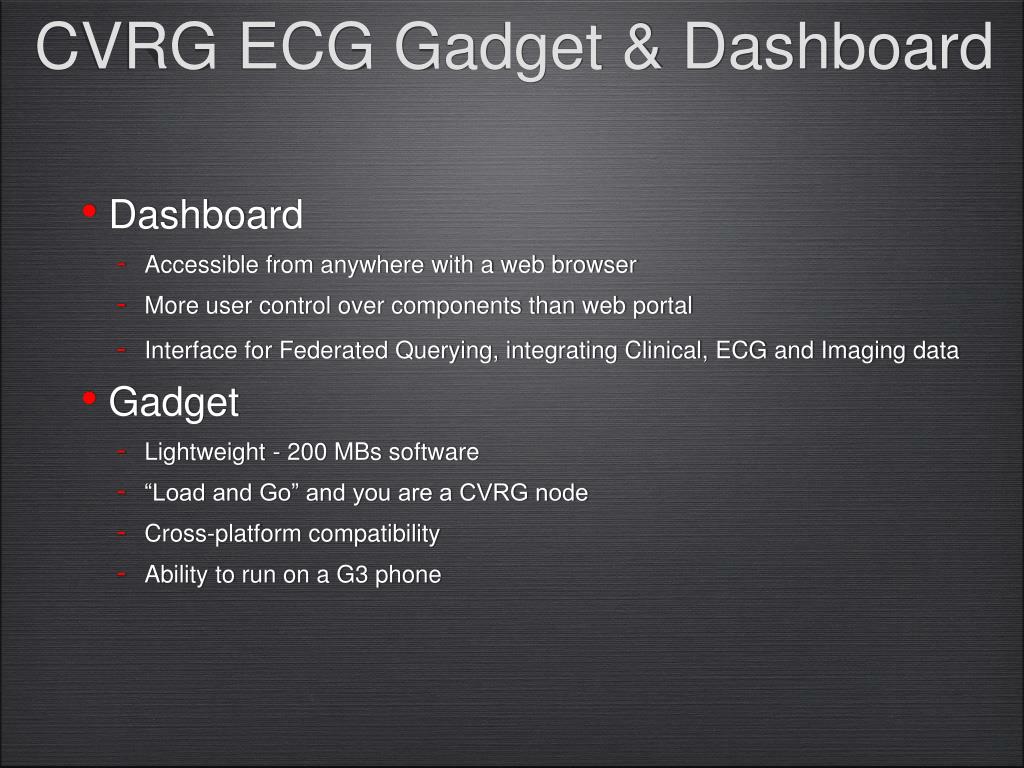 CVRG ECG Gadget & Dashboard

• Dashboard
- Accessible from anywhere with a web browser
- More user control over components than web portal
- Interface for Federated Querying, integrating Clinical, ECG and Imaging data

• Gadget
- Lightweight - 200 MBs software
- “Load and Go” and you are a CVRG node
- Cross-platform compatibility
- Ability to run on a G3 phone